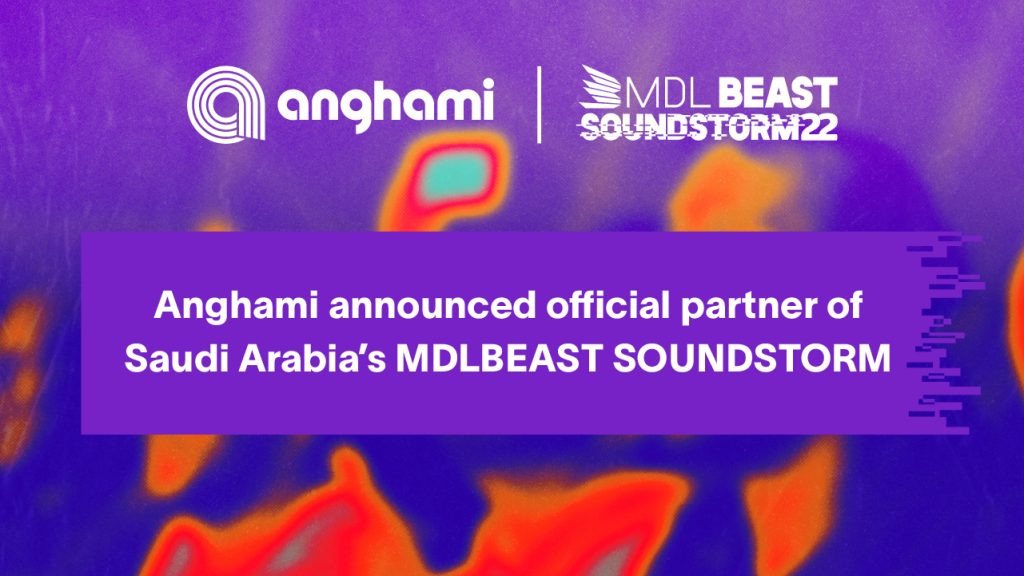 anghami

MDL BEAST
SOUNDSTORM22

Anghami announced official partner of Saudi Arabia's MDLBEAST SOUNDSTORM